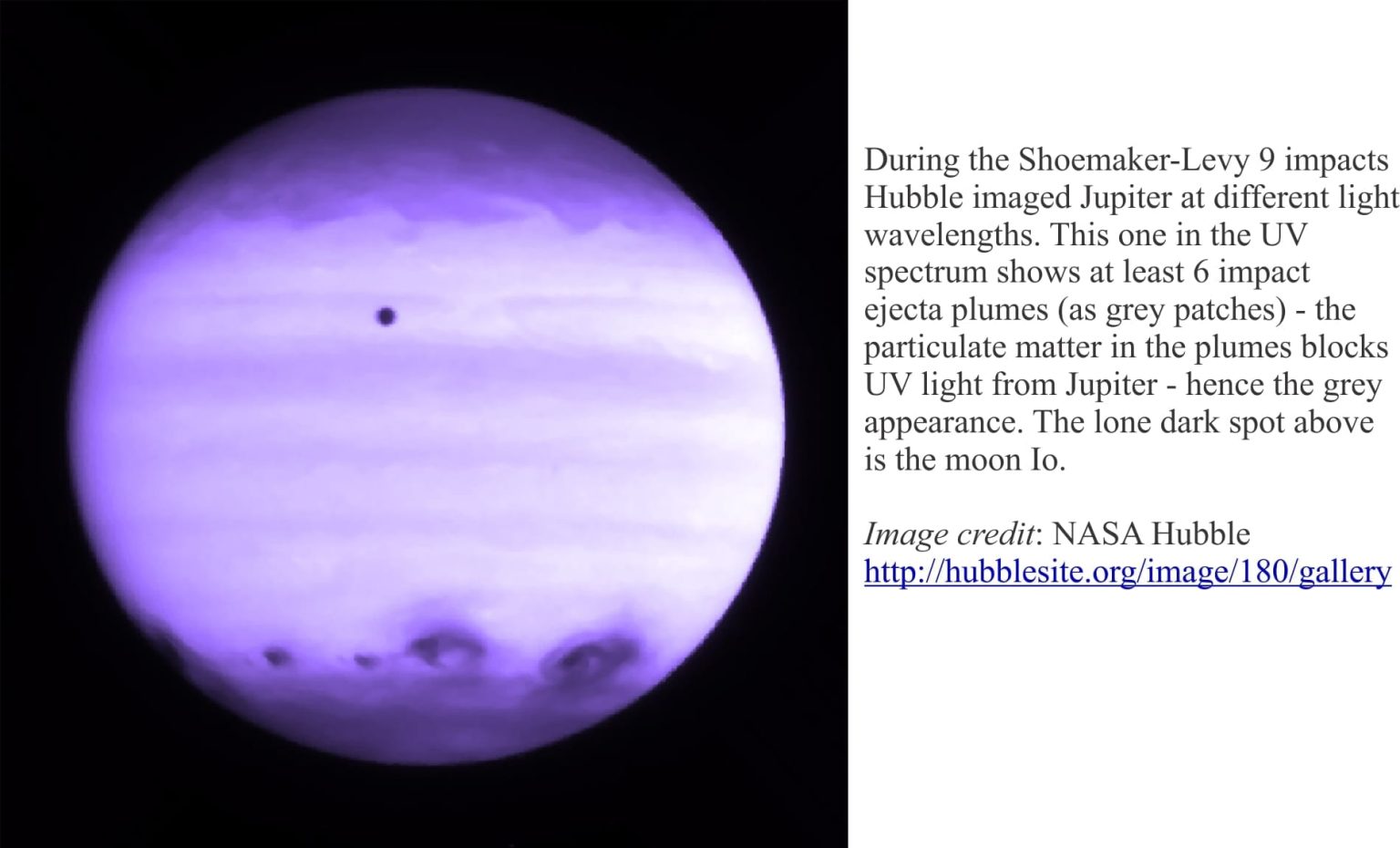 During the Shoemaker-Levy 9 impacts Hubble imaged Jupiter at different light wavelengths. This one in the UV spectrum shows at least 6 impact ejecta plumes (as grey patches) - the particulate matter in the plumes blocks UV light from Jupiter - hence the grey appearance. The lone dark spot above is the moon Io.

Image credit: NASA Hubble
http://hubblesite.org/image/180/gallery